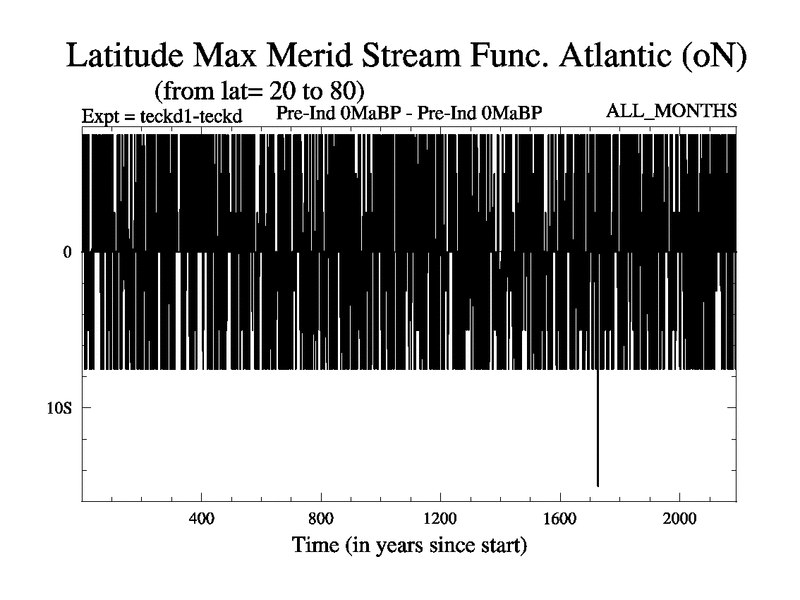 Latitude Max Merid Stream Func. Atlantic (oN)
(from lat= 20 to 80)
Expt = teckd1-teckd
Pre-Ind 0MaBP - Pre-Ind 0MaBP
ALL_MONTHS

0
10S

400
800
1200
1600
2000
Time (in years since start)